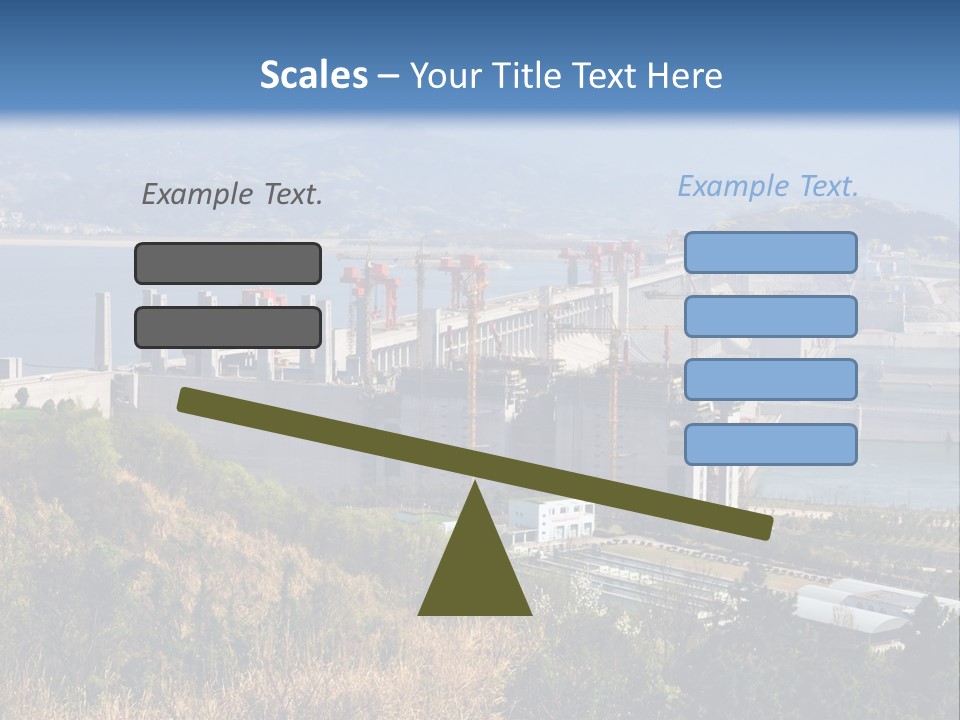 Scales – Your Title Text Here

Example Text.

Example Text.